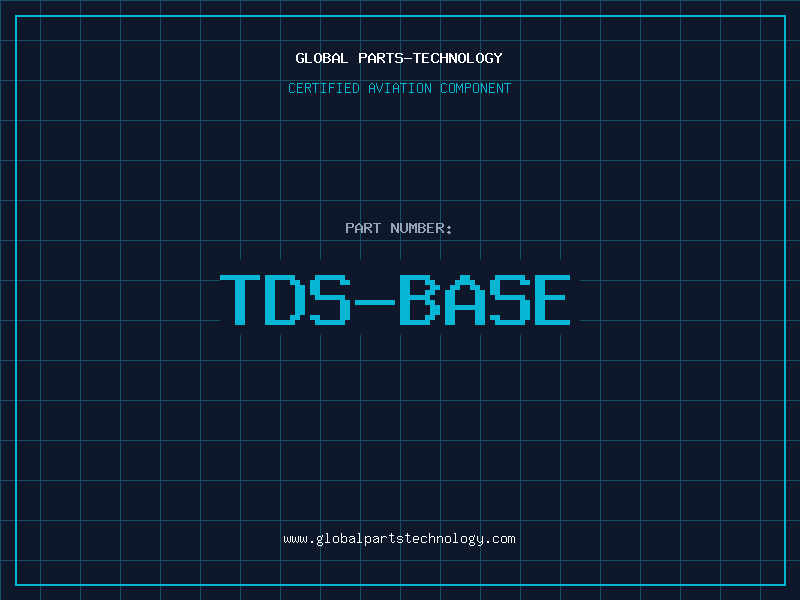 GLOBAL PARTS-TECHNOLOGY

CERTIFIED AVIATION COMPONENT

PART NUMBER:

TDS-BASE

www.globalpartstechnology.com